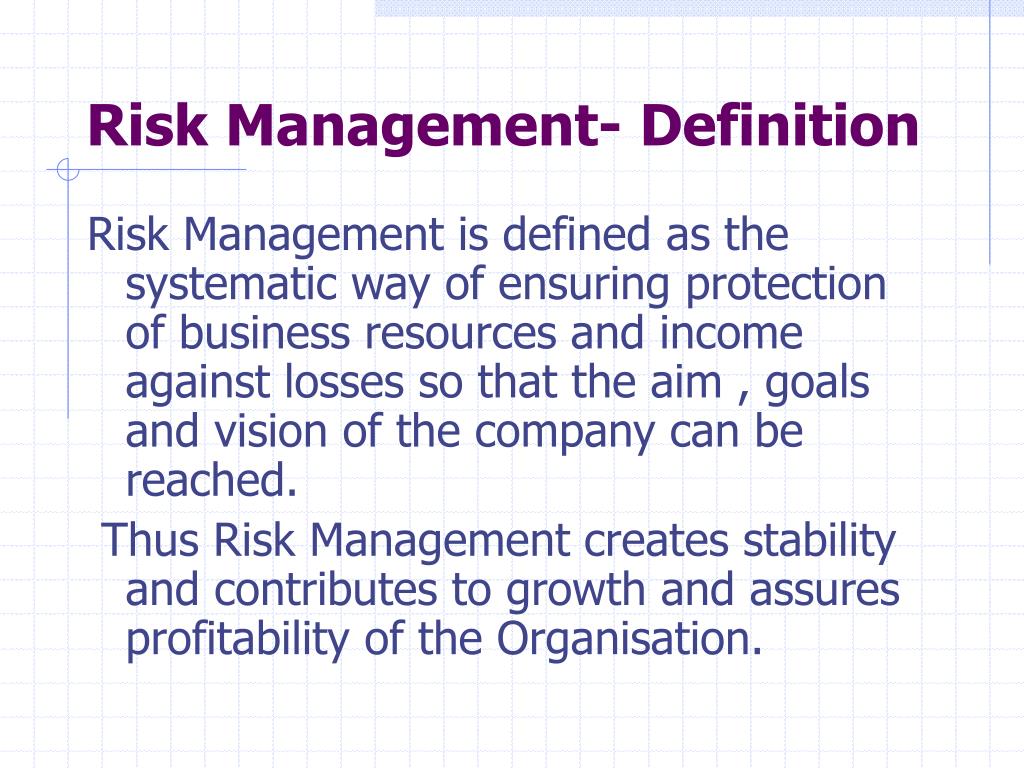 Risk Management- Definition

Risk Management is defined as the systematic way of ensuring protection of business resources and income against losses so that the aim , goals and vision of the company can be reached.

Thus Risk Management creates stability and contributes to growth and assures profitability of the Organisation.